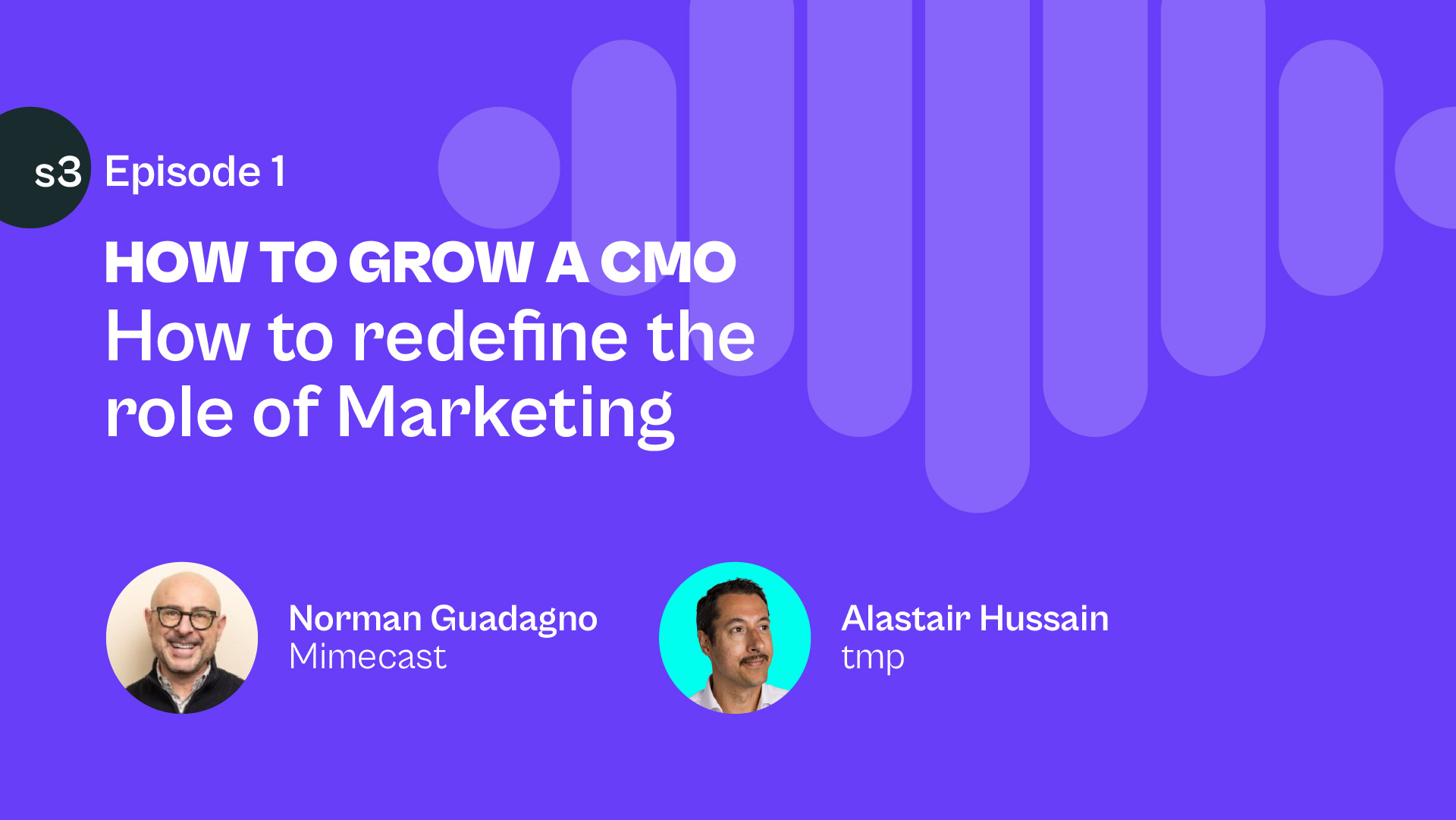 s3 Episode 1

HOW TO GROW A CMO

How to redefine the role of Marketing

Norman Guadagno
Mimecast

Alastair Hussain
tmp